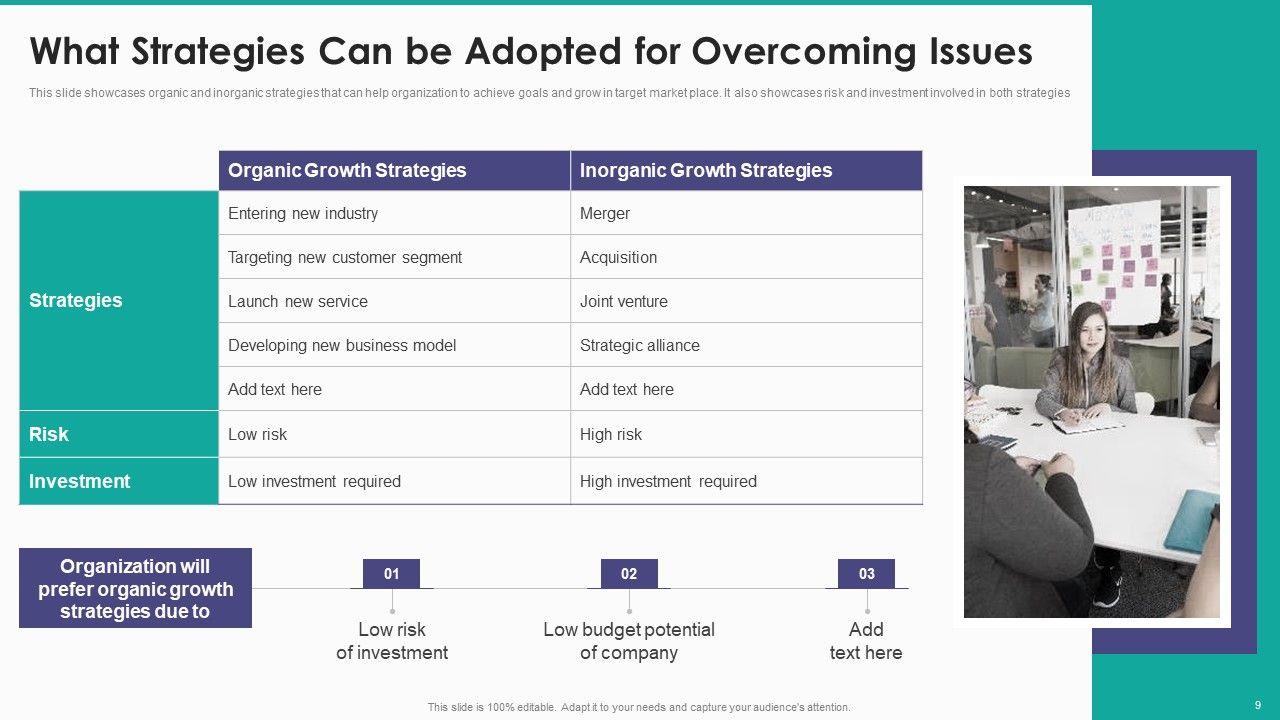 What Strategies Can be Adopted for Overcoming Issues

This slide showcases organic and inorganic strategies that can help organization to achieve goals and grow in target market place. It also showcases risk and investment involved in both strategies

| | Organic Growth Strategies | Inorganic Growth Strategies |
|---|---|---|
| Strategies | Entering new industry | Merger |
| | Targeting new customer segment | Acquisition |
| | Launch new service | Joint venture |
| | Developing new business model | Strategic alliance |
| | Add text here | Add text here |
| Risk | Low risk | High risk |
| Investment | Low investment required | High investment required |

Organization will prefer organic growth strategies due to

01
Low risk of investment

02
Low budget potential of company

03
Add text here

This slide is 100% editable. Adapt it to your needs and capture your audience's attention.

9